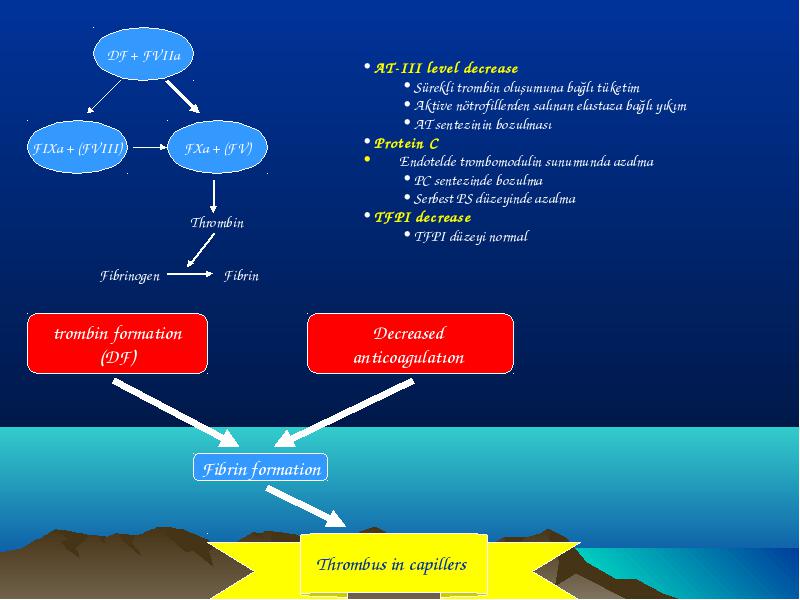 DF + FVIIa

FIXa + (FVIII)

FXa + (FV)

Thrombin

Fibrinogen

Fibrin

• AT-III level decrease
  • Sürekli trombin oluşumuna bağlı tüketim
  • Aktive nötrofillerden salınan elastaza bağlı yıkım
  • AT sentezinin bozulması
• Protein C
• Endotelde trombomodulin sunumunda azalma
  • PC sentezinde bozulma
  • Serbest PS düzeyinde azalma
• TFPI decrease
  • TFPI düzeyi normal

trombin formation (DF)

Decreased anticoagulatıon

Fibrin formation

Thrombus in capillers